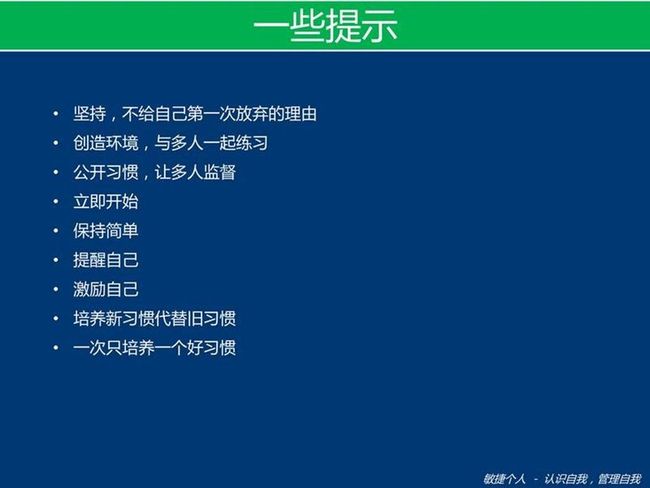 一些提示

• 坚持，不给自己第一次放弃的理由
• 创造环境，与多人一起练习
• 公开习惯，让多人监督
• 立即开始
• 保持简单
• 提醒自己
• 激励自己
• 培养新习惯代替旧习惯
• 一次只培养一个好习惯

敏捷个人 - 认识自我，管理自我